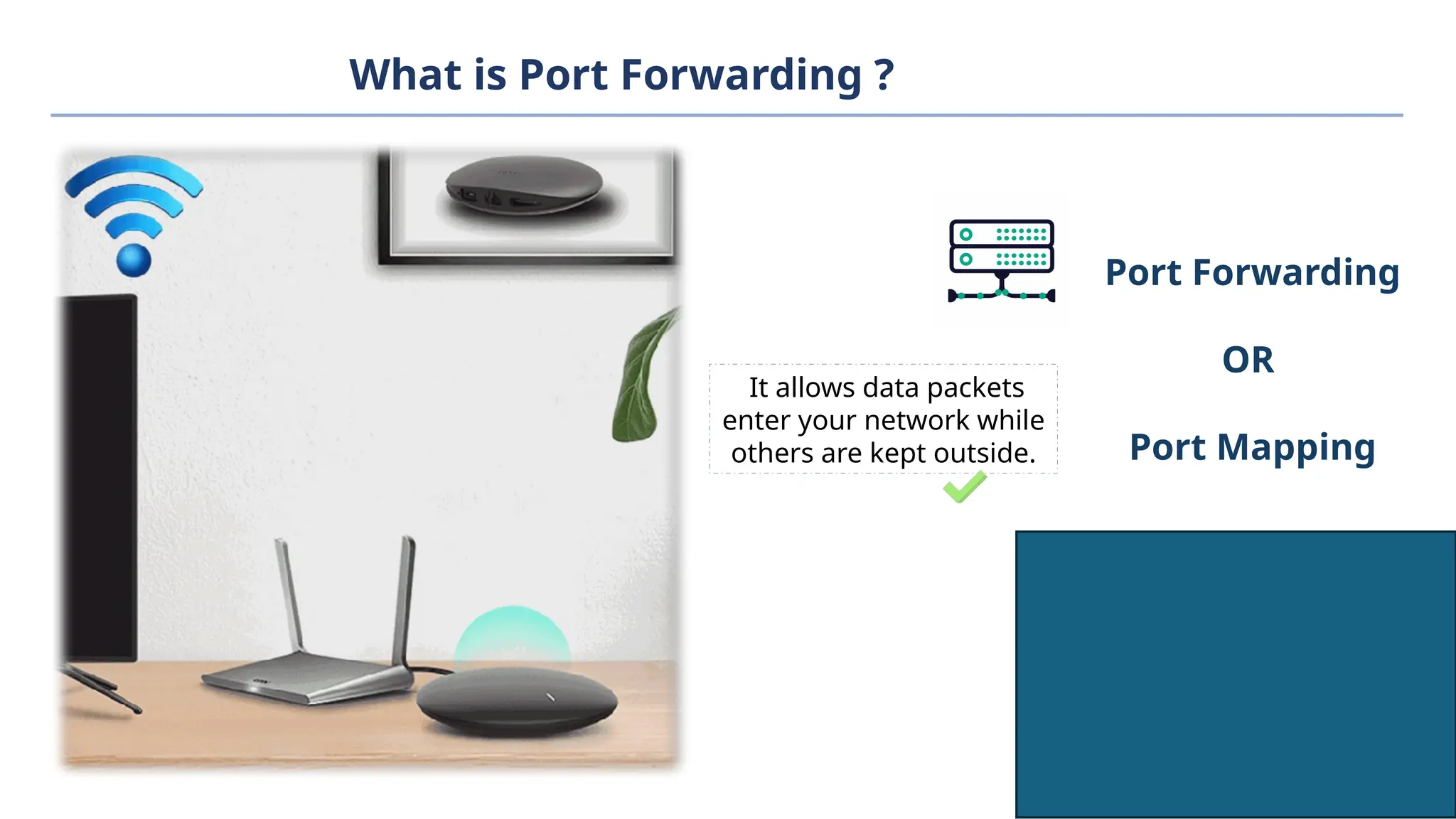 What is Port Forwarding ?

Port Forwarding

OR

Port Mapping

It allows data packets enter your network while others are kept outside.